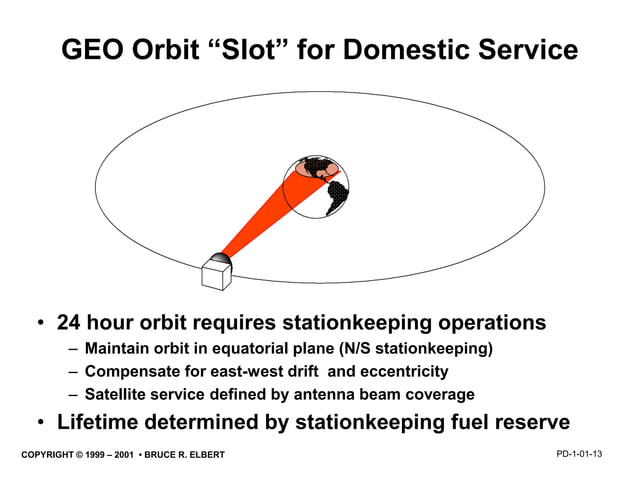 GEO Orbit “Slot” for Domestic Service

• 24 hour orbit requires stationkeeping operations
– Maintain orbit in equatorial plane (N/S stationkeeping)
– Compensate for east-west drift and eccentricity
– Satellite service defined by antenna beam coverage
• Lifetime determined by stationkeeping fuel reserve

COPYRIGHT © 1999 – 2001 • BRUCE R. ELBERT

PD-1-01-13